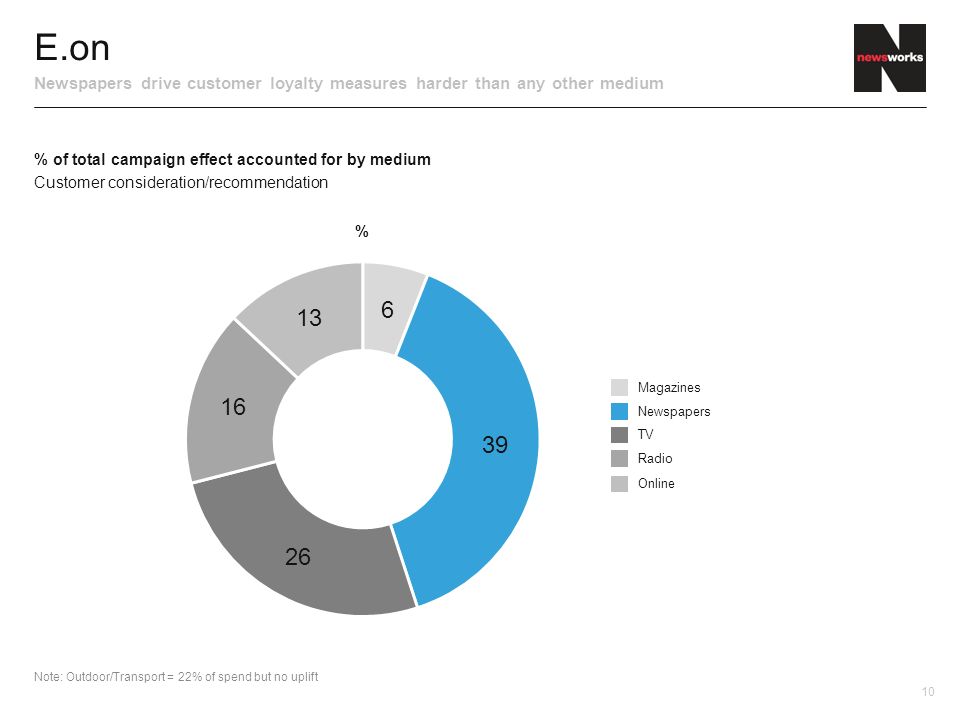 E.on

Newspapers drive customer loyalty measures harder than any other medium

newsworks

% of total campaign effect accounted for by medium
Customer consideration/recommendation

%

6
39
26
16
13

Magazines
Newspapers
TV
Radio
Online

Note: Outdoor/Transport = 22% of spend but no uplift

10